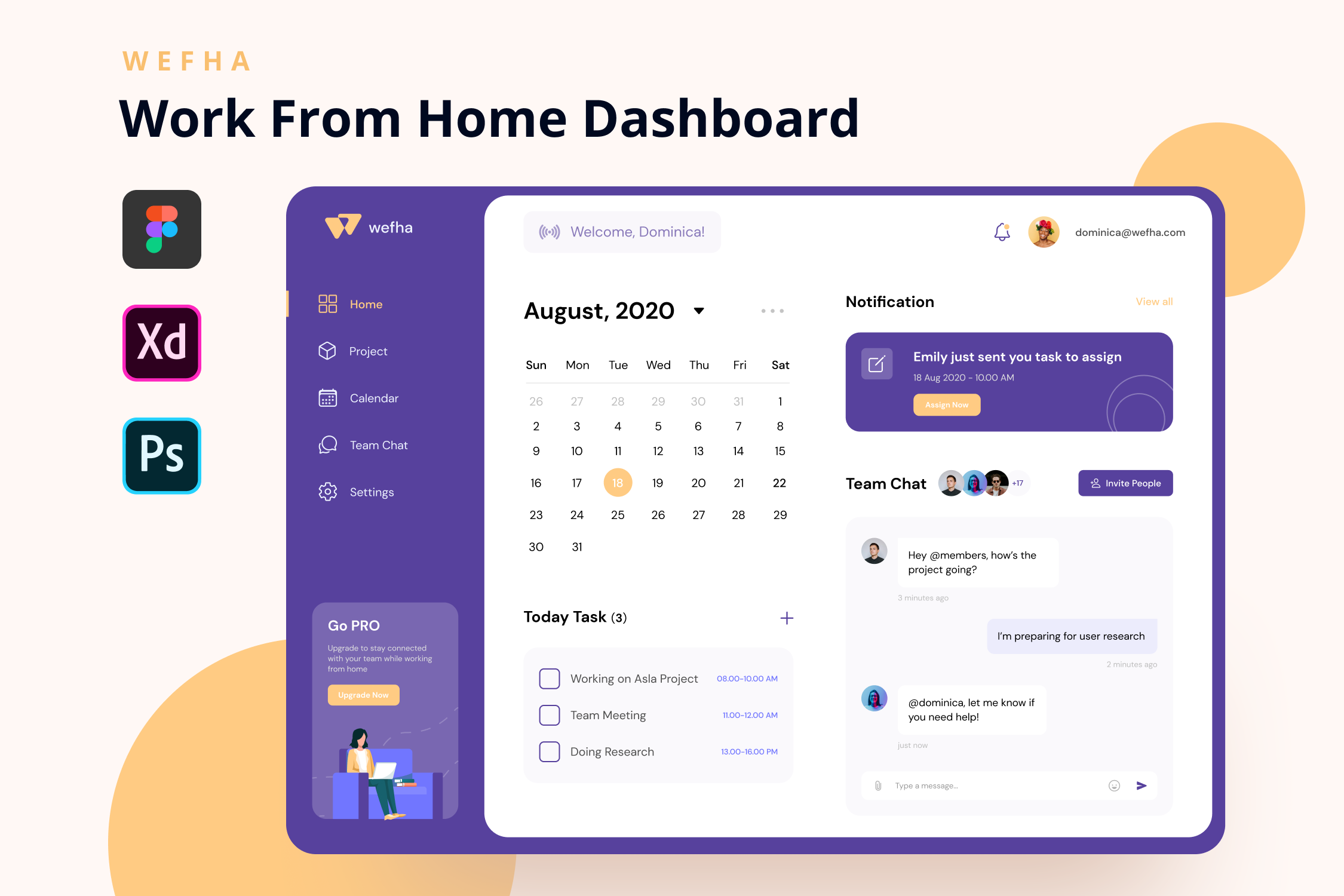 WEFHA
Work From Home Dashboard

Xd

Ps

wefha

Home
Project
Calendar
Team Chat
Settings

Go PRO
Upgrade to stay connected with your team while working from home
Upgrade Now

Welcome, Dominica!

dominica@wefha.com

August, 2020

| Sun | Mon | Tue | Wed | Thu | Fri | Sat |
|---|---|---|---|---|---|---|
| 26 | 27 | 28 | 29 | 30 | 31 | 1 |
| 2 | 3 | 4 | 5 | 6 | 7 | 8 |
| 9 | 10 | 11 | 12 | 13 | 14 | 15 |
| 16 | 17 | 18 | 19 | 20 | 21 | 22 |
| 23 | 24 | 25 | 26 | 27 | 28 | 29 |
| 30 | 31 | | | | | |

Today Task (3)

Working on Asla Project 08.00-10.00 AM
Team Meeting 11.00-12.00 AM
Doing Research 13.00-16.00 PM

Notification
View all

Emily just sent you task to assign
18 Aug 2020 - 10.00 AM
Assign Now

Team Chat
+17
Invite People

Hey @members, how's the project going?
3 minutes ago

I'm preparing for user research
2 minutes ago

@dominica, let me know if you need help!
just now

Type a message...